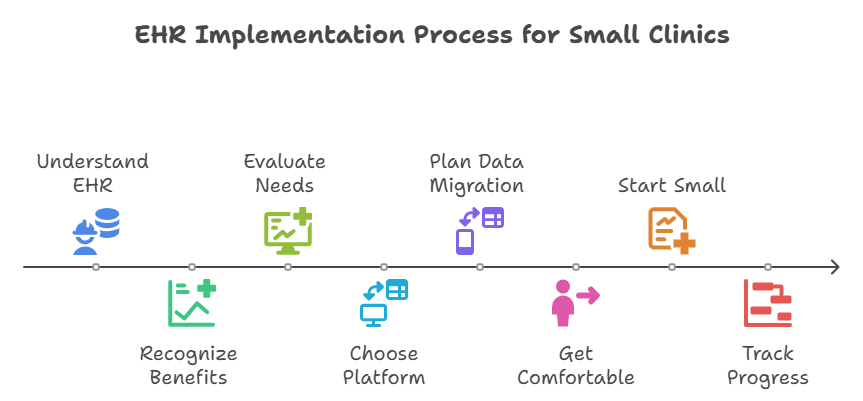 EHR Implementation Process for Small Clinics

Understand EHR

Recognize Benefits

Evaluate Needs

Choose Platform

Plan Data Migration

Get Comfortable

Start Small

Track Progress